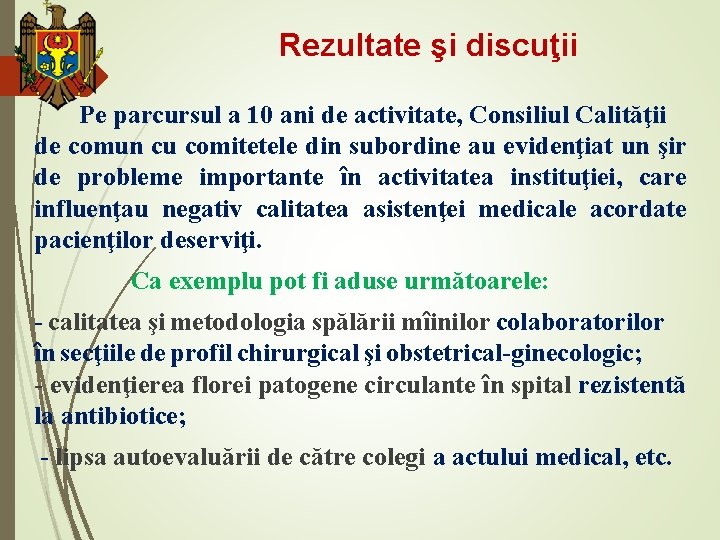 Rezultate şi discuţii

Pe parcursul a 10 ani de activitate, Consiliul Calităţii de comun cu comitetele din subordine au evidenţiat un şir de probleme importante în activitatea instituţiei, care influenţau negativ calitatea asistenţei medicale acordate pacienţilor deserviţi.

Ca exemplu pot fi aduse următoarele:

- calitatea şi metodologia spălării mîinilor colaboratorilor în secţiile de profil chirurgical şi obstetrical-ginecologic;
- evidenţierea florei patogene circulante în spital rezistentă la antibiotice;
- lipsa autoevaluării de către colegi a actului medical, etc.